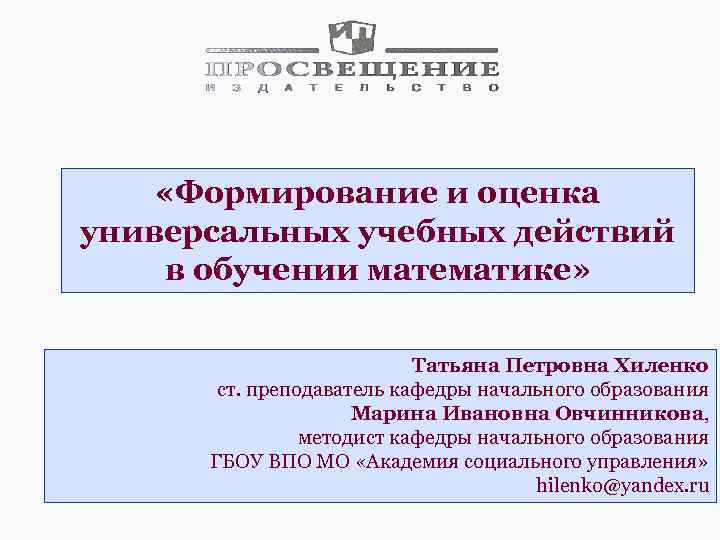 ПРОСВЕЩЕНИЕ
ИЗДАТЕЛЬСТВО

«Формирование и оценка универсальных учебных действий в обучении математике»

Татьяна Петровна Хиленко
ст. преподаватель кафедры начального образования
Марина Ивановна Овчинникова,
методист кафедры начального образования
ГБОУ ВПО МО «Академия социального управления»
hilenko@yandex.ru